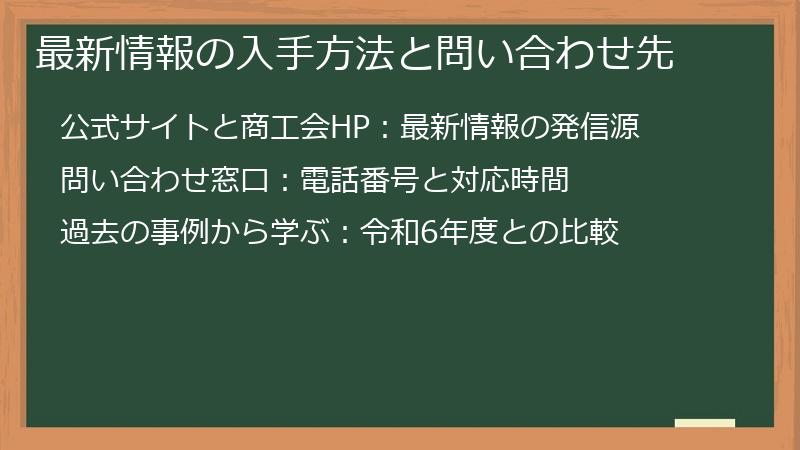 最新情報の入手方法と問い合わせ先

公式サイトと商工会HP：最新情報の発信源

問い合わせ窓口：電話番号と対応時間

過去の事例から学ぶ：令和6年度との比較